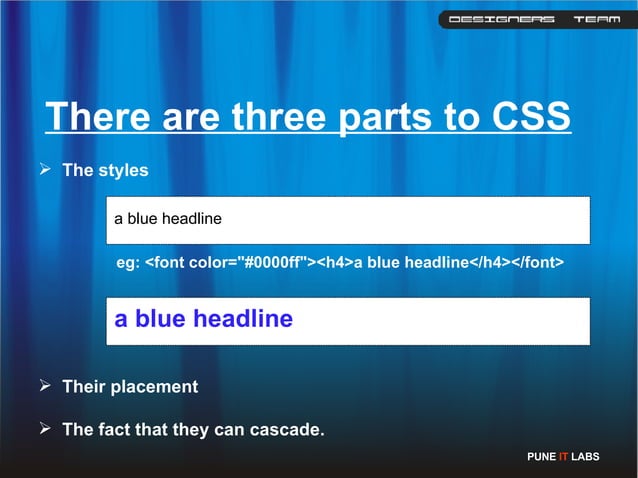 DESIGNERS TEAM

There are three parts to CSS

➢ The styles

a blue headline

eg: <font color="#0000ff"><h4>a blue headline</h4></font>

a blue headline

➢ Their placement

➢ The fact that they can cascade.

PUNE IT LABS